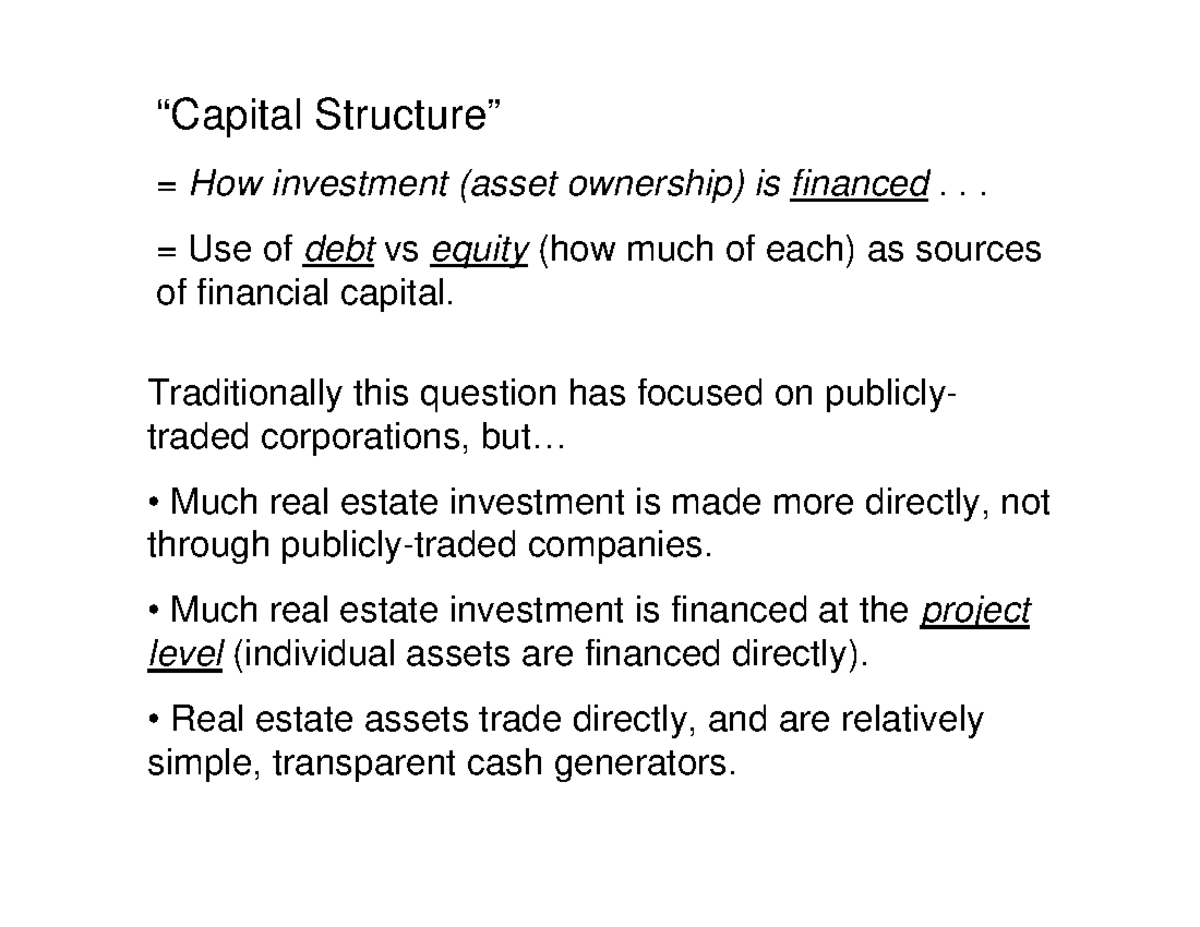 “Capital Structure”

= How investment (asset ownership) is financed . . .

= Use of debt vs equity (how much of each) as sources of financial capital.

Traditionally this question has focused on publicly-traded corporations, but…

• Much real estate investment is made more directly, not through publicly-traded companies.

• Much real estate investment is financed at the project level (individual assets are financed directly).

• Real estate assets trade directly, and are relatively simple, transparent cash generators.